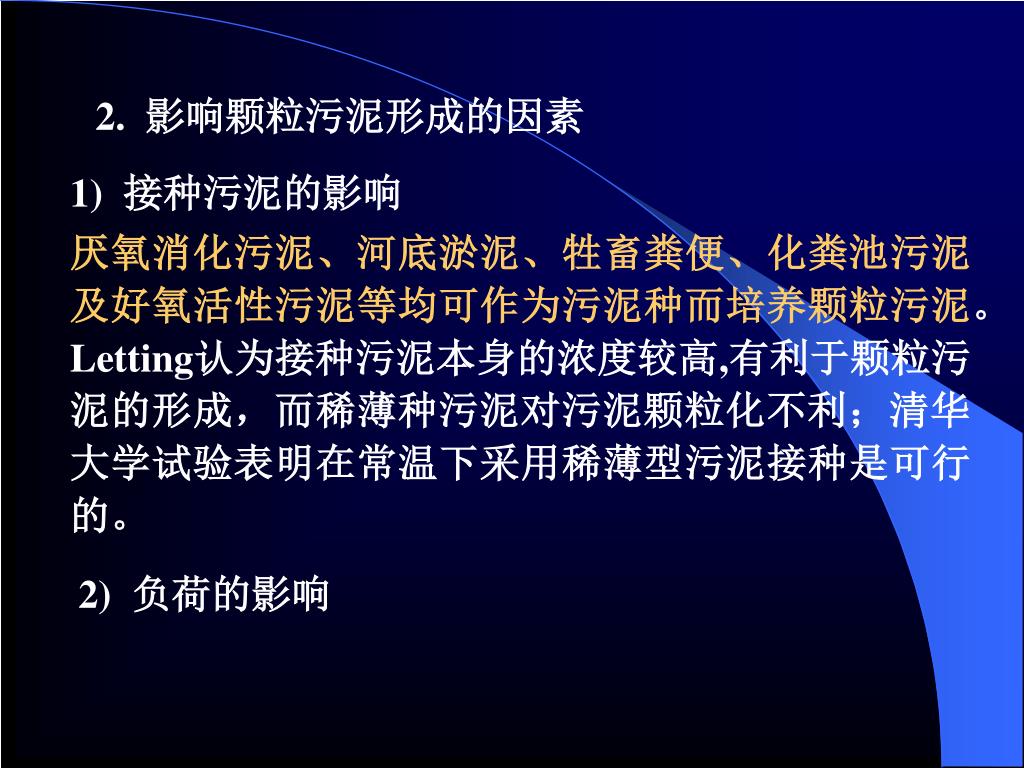 2. 影响颗粒污泥形成的因素

1) 接种污泥的影响

厌氧消化污泥、河底淤泥、牲畜粪便、化粪池污泥及好氧活性污泥等均可作为污泥种而培养颗粒污泥。Letting认为接种污泥本身的浓度较高,有利于颗粒污泥的形成，而稀薄种污泥对污泥颗粒化不利；清华大学试验表明在常温下采用稀薄型污泥接种是可行的。

2) 负荷的影响